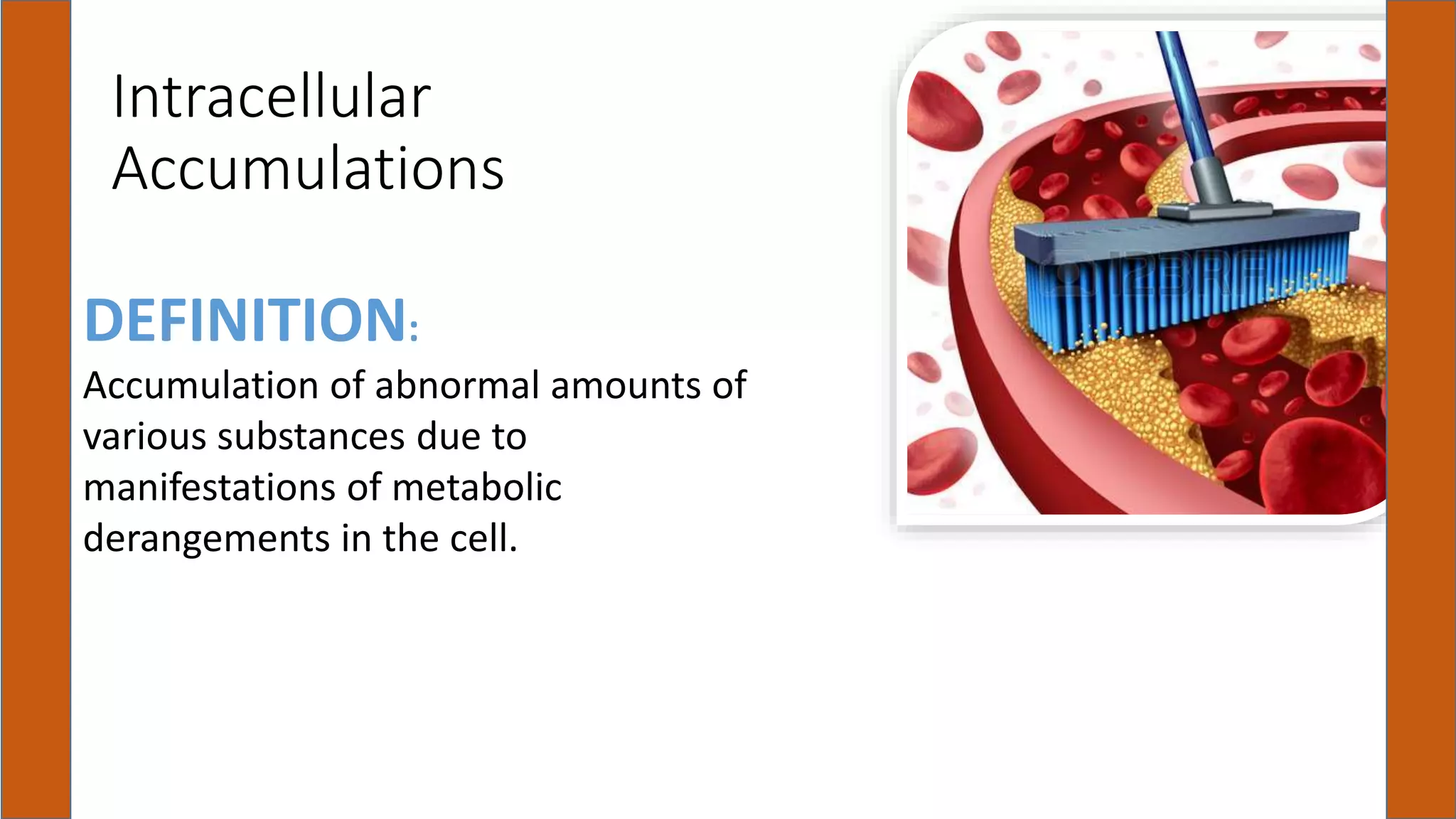 Intracellular Accumulations

DEFINITION:

Accumulation of abnormal amounts of various substances due to manifestations of metabolic derangements in the cell.

123RF